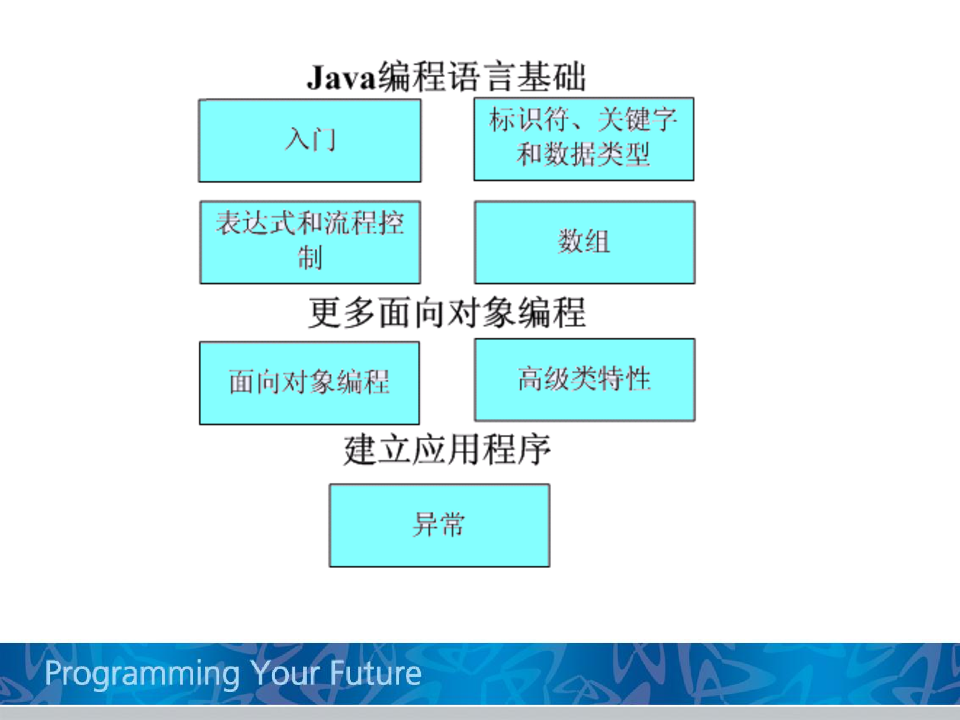 Java编程语言基础

入门

标识符、关键字和数据类型

表达式和流程控制

数组

更多面向对象编程

面向对象编程

高级类特性

建立应用程序

异常

Programming Your Future